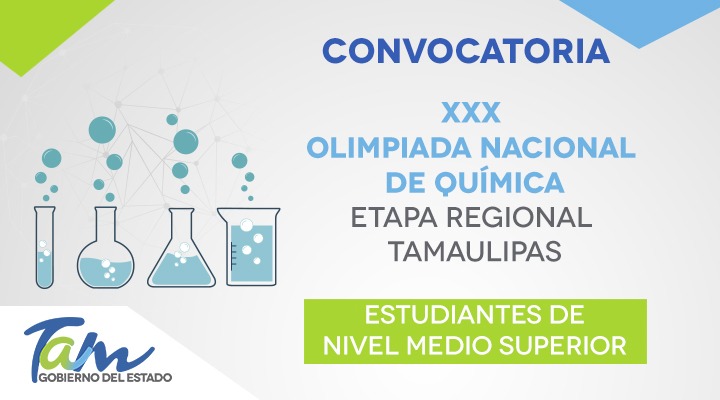 CONVOCATORIA

XXX
OLIMPIADA NACIONAL
DE QUÍMICA
ETAPA REGIONAL
TAMAULIPAS

ESTUDIANTES DE
NIVEL MEDIO SUPERIOR

Tam
GOBIERNO DEL ESTADO